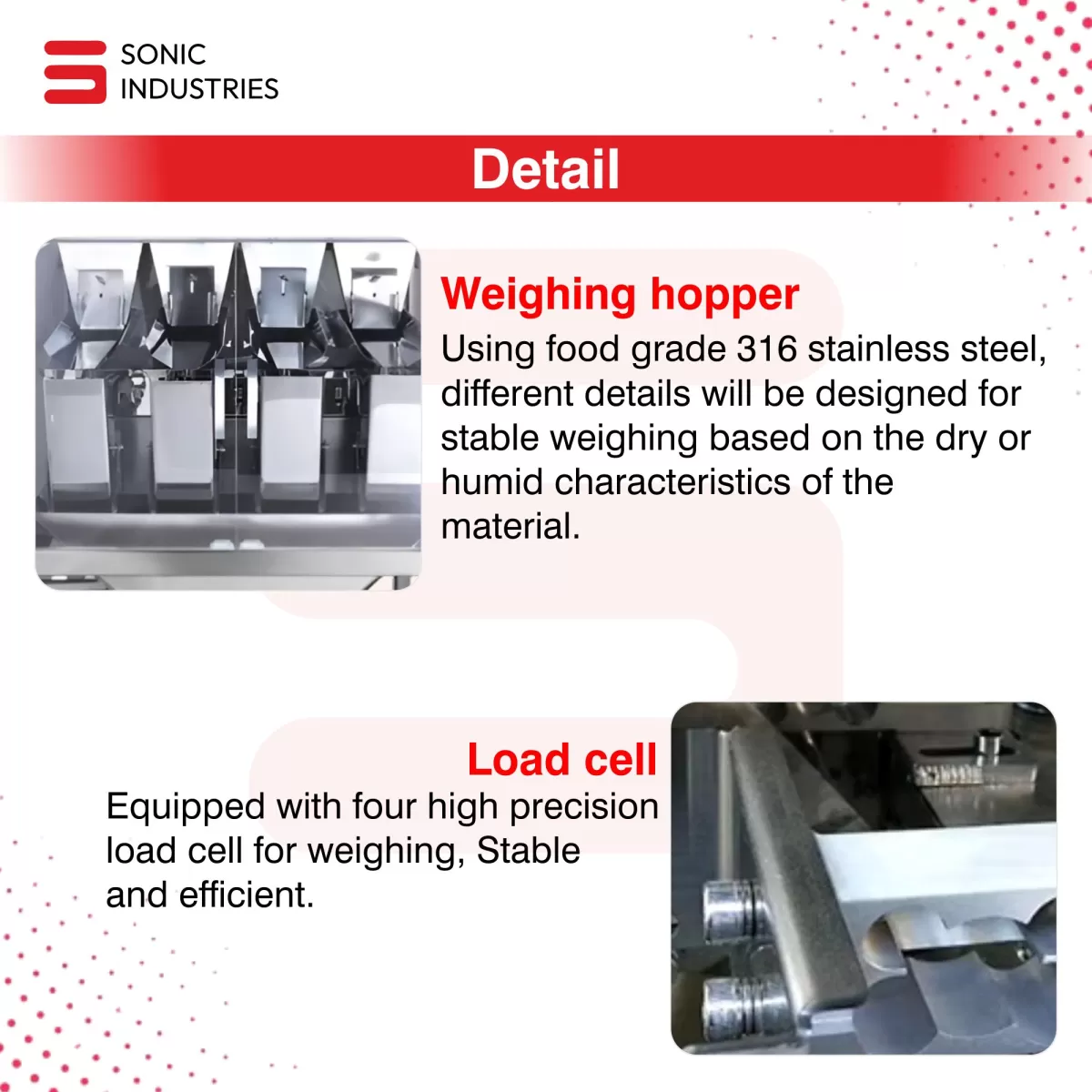 SONIC
INDUSTRIES

Detail

Weighing hopper
Using food grade 316 stainless steel, different details will be designed for stable weighing based on the dry or humid characteristics of the material.

Load cell
Equipped with four high precision load cell for weighing, Stable and efficient.